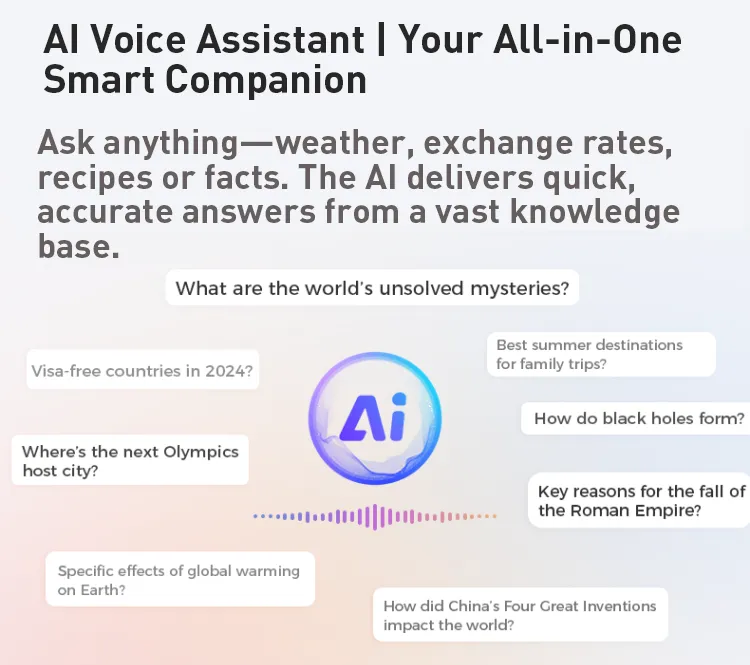 AI Voice Assistant | Your All-in-One Smart Companion

Ask anything—weather, exchange rates, recipes or facts. The AI delivers quick, accurate answers from a vast knowledge base.

What are the world's unsolved mysteries?

Visa-free countries in 2024?

Best summer destinations for family trips?

Ai

How do black holes form?

Where's the next Olympics host city?

Key reasons for the fall of the Roman Empire?

Specific effects of global warming on Earth?

How did China's Four Great Inventions impact the world?